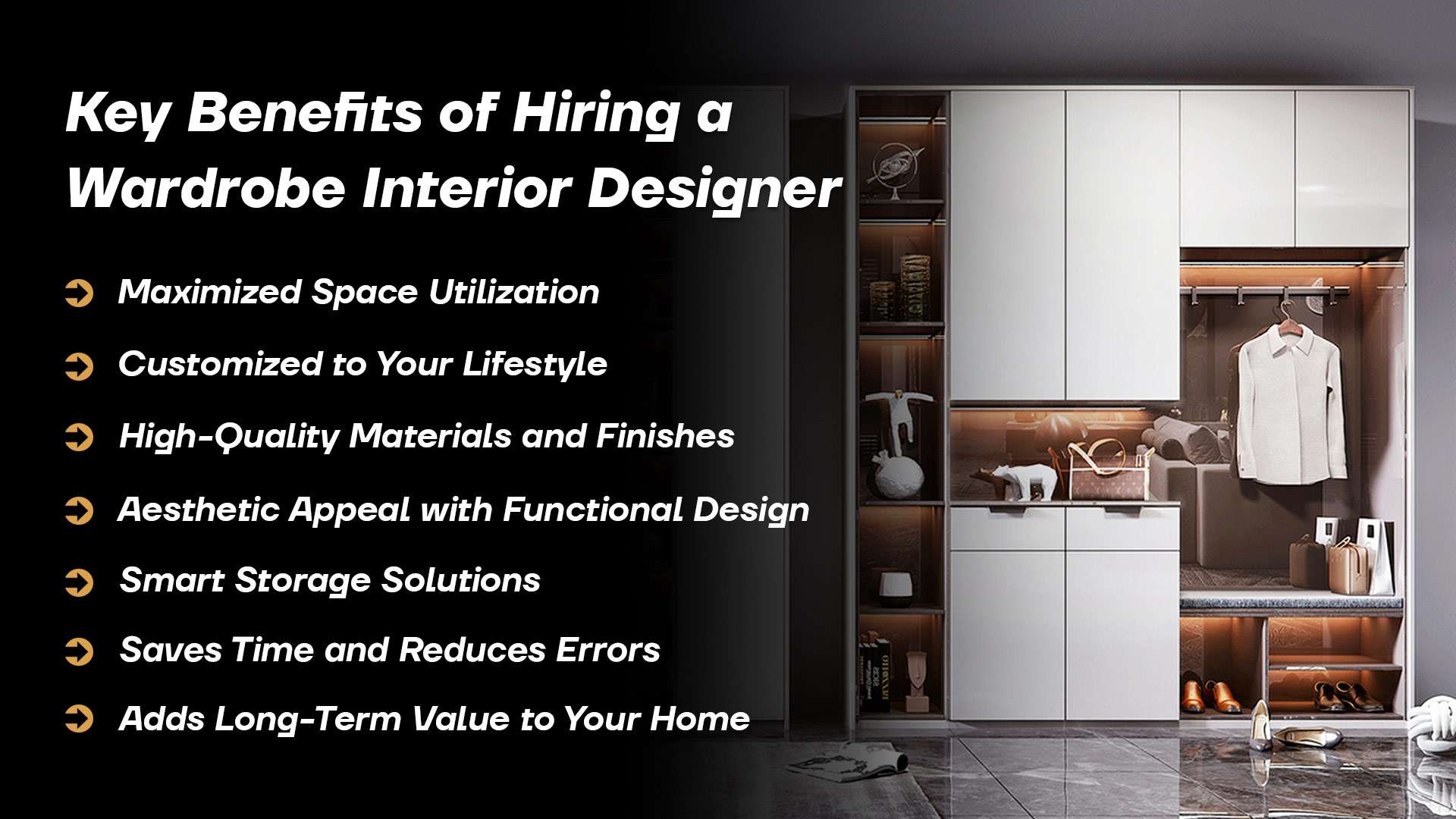 Key Benefits of Hiring a Wardrobe Interior Designer

Maximized Space Utilization

Customized to Your Lifestyle

High-Quality Materials and Finishes

Aesthetic Appeal with Functional Design

Smart Storage Solutions

Saves Time and Reduces Errors

Adds Long-Term Value to Your Home